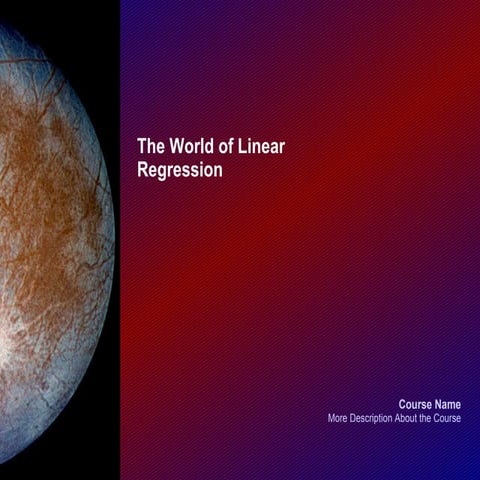 The World of Linear Regression

Course Name
More Description About the Course